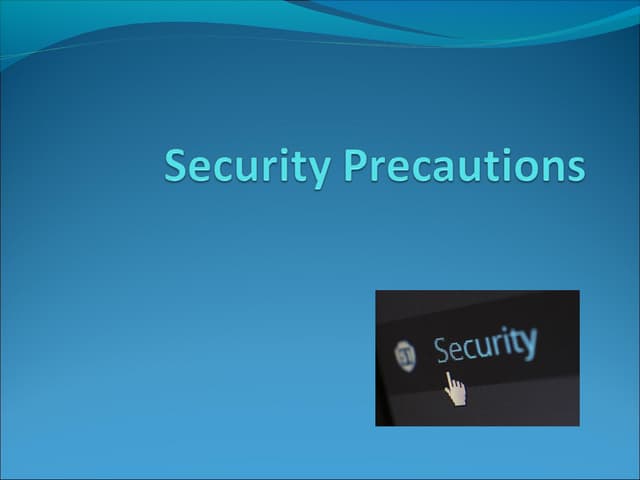 Security Precautions

Security